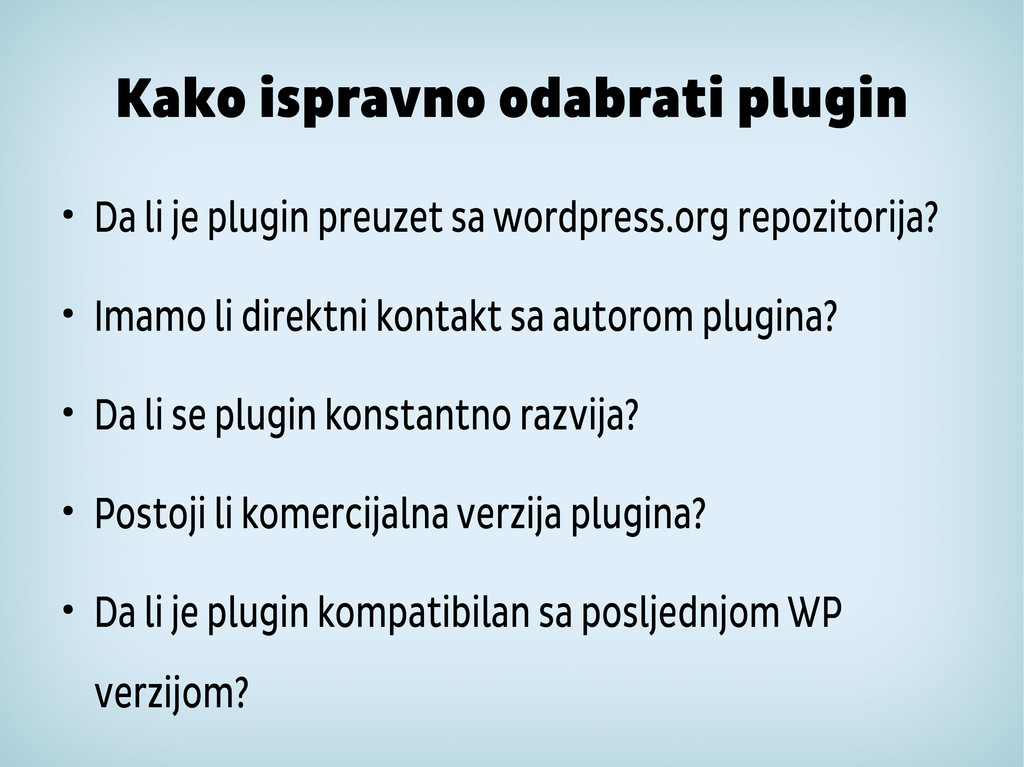 Kako ispravno odabrati plugin

• Da li je plugin preuzet sa wordpress.org repozitorija?

• Imamo li direktni kontakt sa autorom plugina?

• Da li se plugin konstantno razvija?

• Postoji li komercijalna verzija plugina?

• Da li je plugin kompatibilan sa posljednjom WP verzijom?